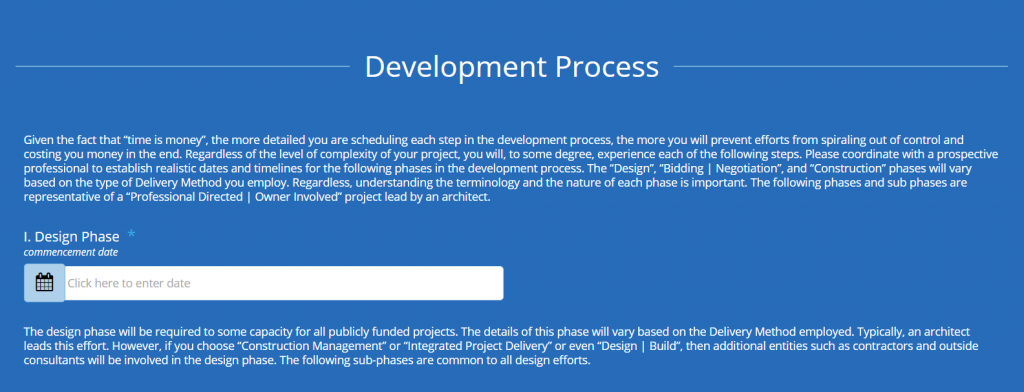 Development Process

Given the fact that "time is money", the more detailed you are scheduling each step in the development process, the more you will prevent efforts from spiraling out of control and costing you money in the end. Regardless of the level of complexity of your project, you will, to some degree, experience each of the following steps. Please coordinate with a prospective professional to establish realistic dates and timelines for the following phases in the development process. The "Design", "Bidding | Negotiation", and "Construction" phases will vary based on the type of Delivery Method you employ. Regardless, understanding the terminology and the nature of each phase is important. The following phases and sub phases are representative of a "Professional Directed | Owner Involved" project lead by an architect.

I. Design Phase *
commencement date

Click here to enter date

The design phase will be required to some capacity for all publicly funded projects. The details of this phase will vary based on the Delivery Method employed. Typically, an architect leads this effort. However, if you choose "Construction Management" or "Integrated Project Delivery" or even "Design | Build", then additional entities such as contractors and outside consultants will be involved in the design phase. The following sub-phases are common to all design efforts.